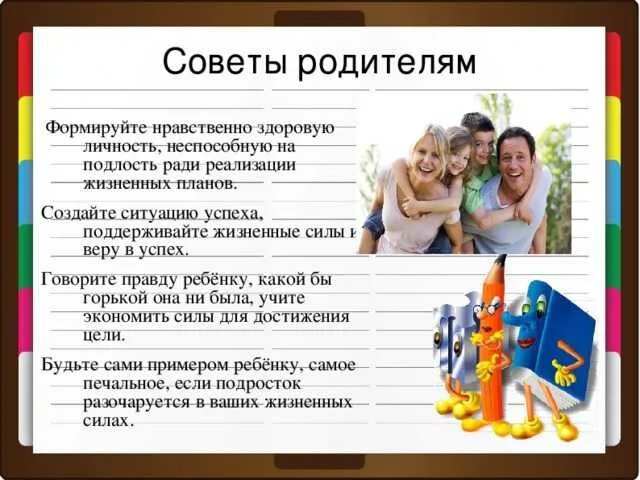 Советы родителям

Формируйте нравственно здоровую личность, неспособную на подлость ради реализации жизненных планов.

Создайте ситуацию успеха, поддерживайте жизненные силы и веру в успех.

Говорите правду ребёнку, какой бы горькой она ни была, учите экономить силы для достижения цели.

Будьте сами примером ребёнку, самое печальное, если подросток разочаруется в ваших жизненных силах.